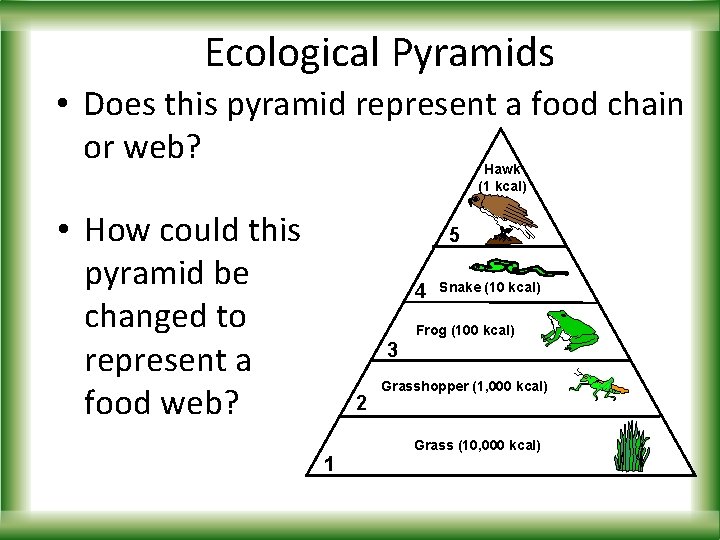 Ecological Pyramids

• Does this pyramid represent a food chain or web?

• How could this pyramid be changed to represent a food web?

Hawk (1 kcal)
5
4 Snake (10 kcal)
Frog (100 kcal)
3
Grasshopper (1,000 kcal)
2
Grass (10,000 kcal)
1